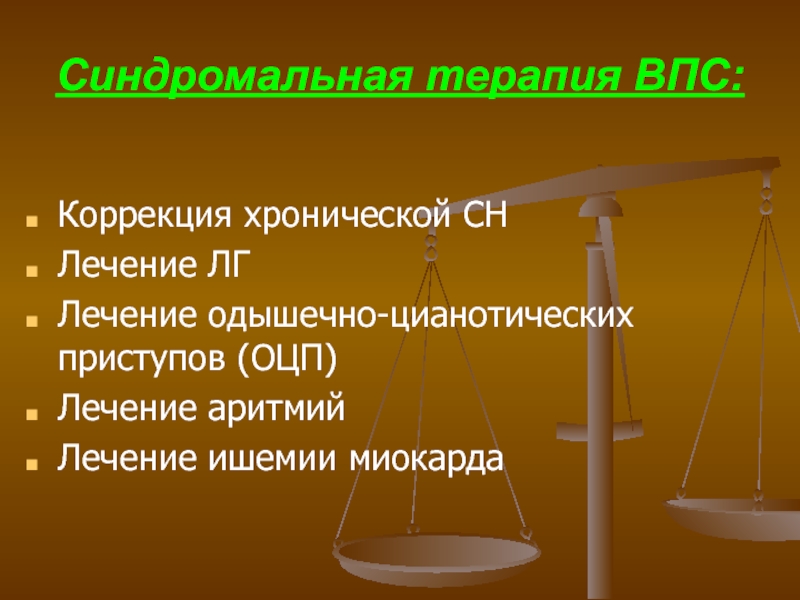 Синдромальная терапия ВПС:

- Коррекция хронической СН
- Лечение ЛГ
- Лечение одышечно-цианотических приступов (ОЦП)
- Лечение аритмий
- Лечение ишемии миокарда